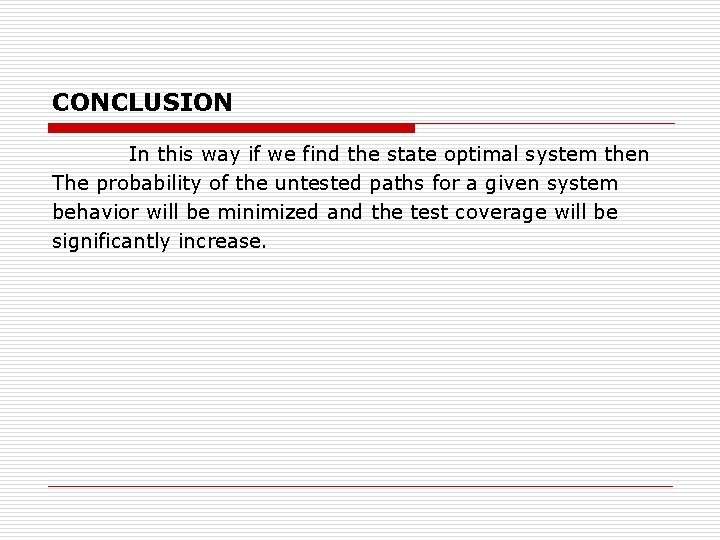 CONCLUSION

In this way if we find the state optimal system then The probability of the untested paths for a given system behavior will be minimized and the test coverage will be significantly increase.